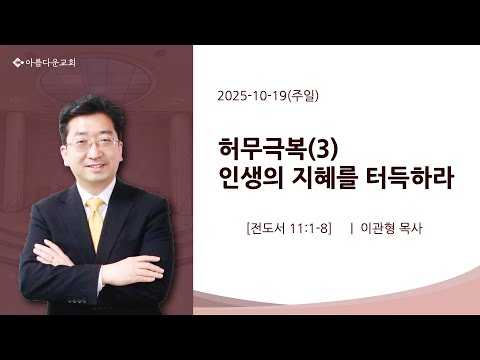 아름다운교회

2025-10-19(주일)

허무극복(3)
인생의 지혜를 터득하라

[전도서 11:1-8] | 이관형 목사